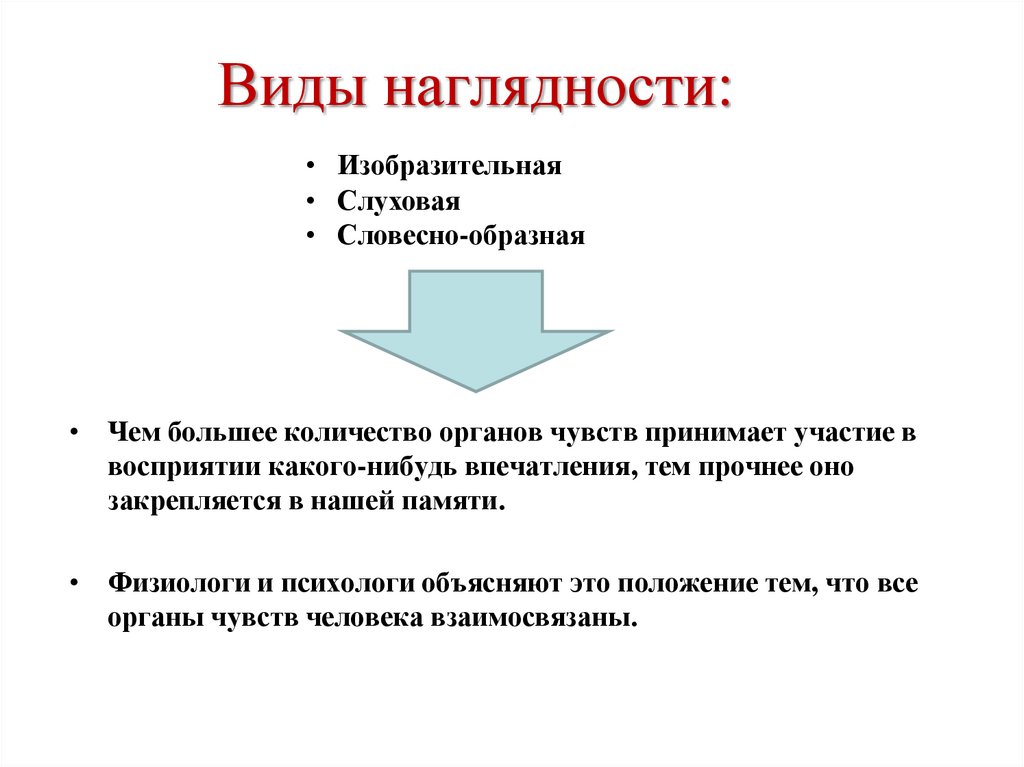 Виды наглядности:

• Изобразительная
• Слуховая
• Словесно-образная

• Чем большее количество органов чувств принимает участие в восприятии какого-нибудь впечатления, тем прочнее оно закрепляется в нашей памяти.

• Физиологи и психологи объясняют это положение тем, что все органы чувств человека взаимосвязаны.